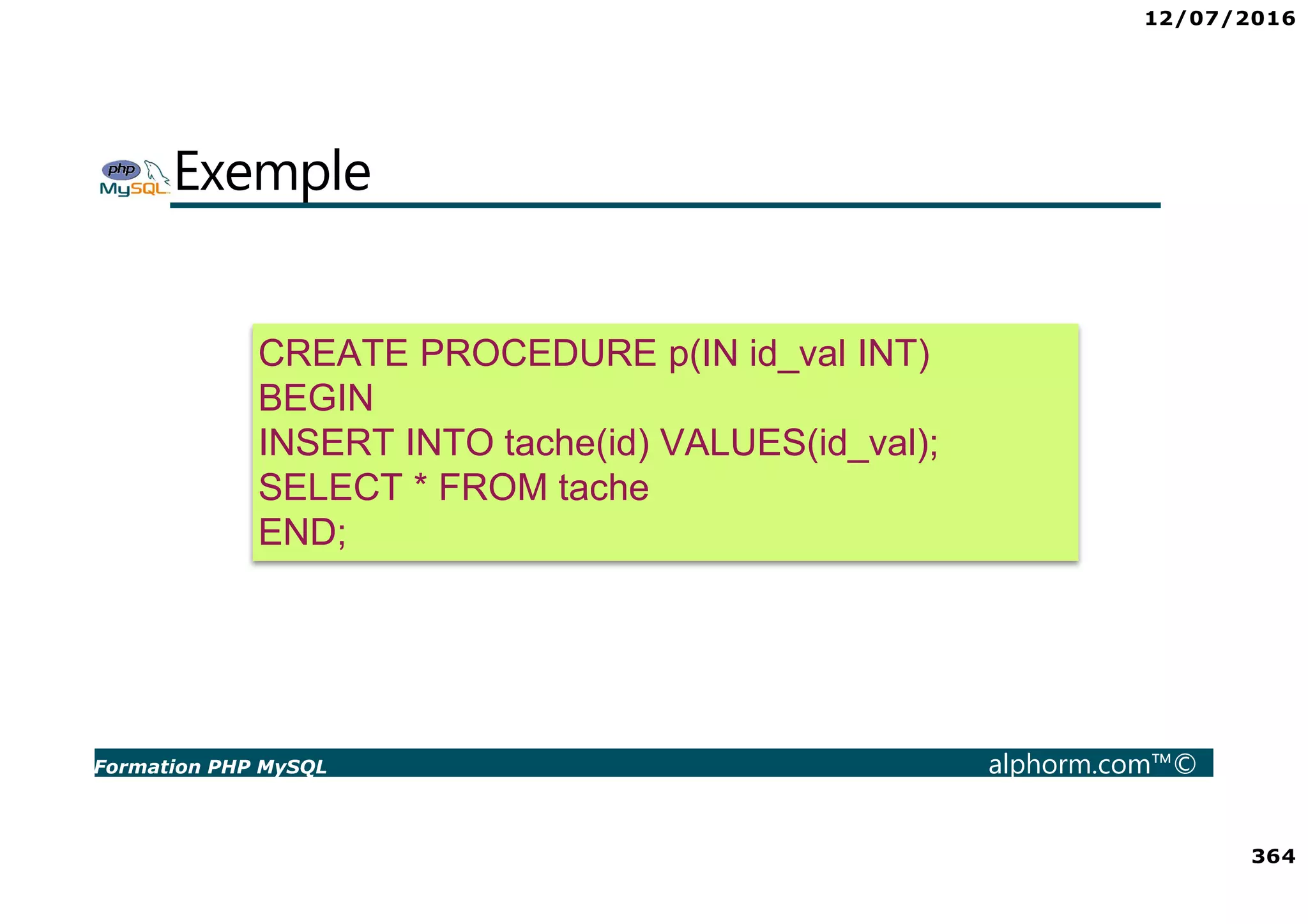 12/07/2016

php MySQL

Exemple

CREATE PROCEDURE p(IN id_val INT)
BEGIN
INSERT INTO tache(id) VALUES(id_val);
SELECT * FROM tache
END;

Formation PHP MySQL

alphorm.com™©

364